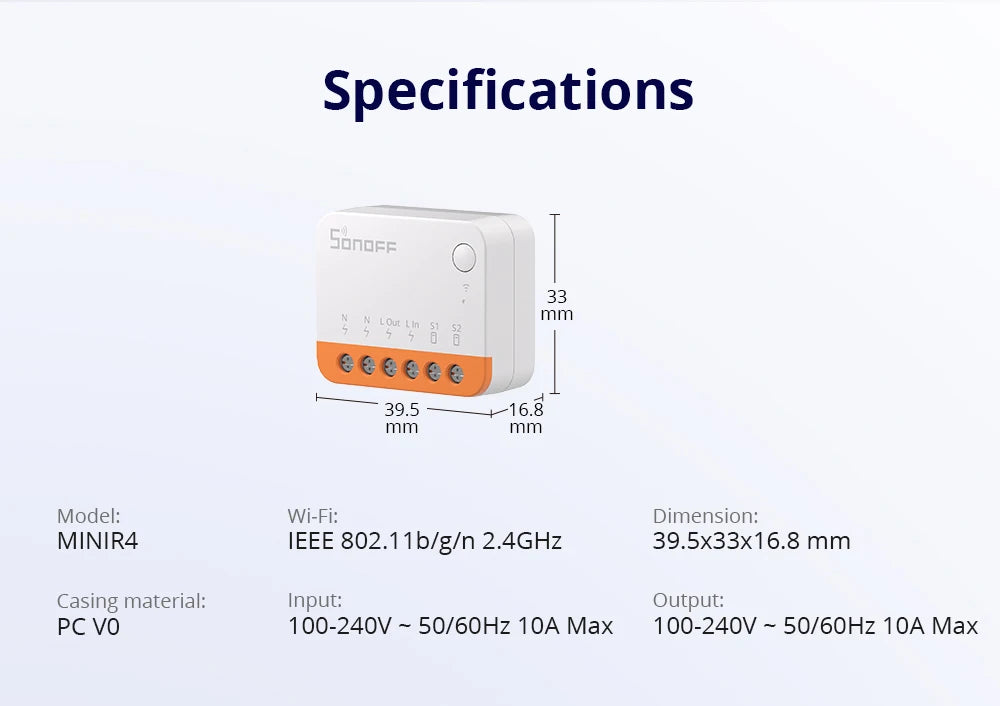 Specifications

SONOFF

N N L Out L In S1 S2

33 mm

39.5 mm

16.8 mm

Model:
MINIR4

Wi-Fi:
IEEE 802.11b/g/n 2.4GHz

Dimension:
39.5x33x16.8 mm

Casing material:
PC V0

Input:
100-240V ~ 50/60Hz 10A Max

Output:
100-240V ~ 50/60Hz 10A Max